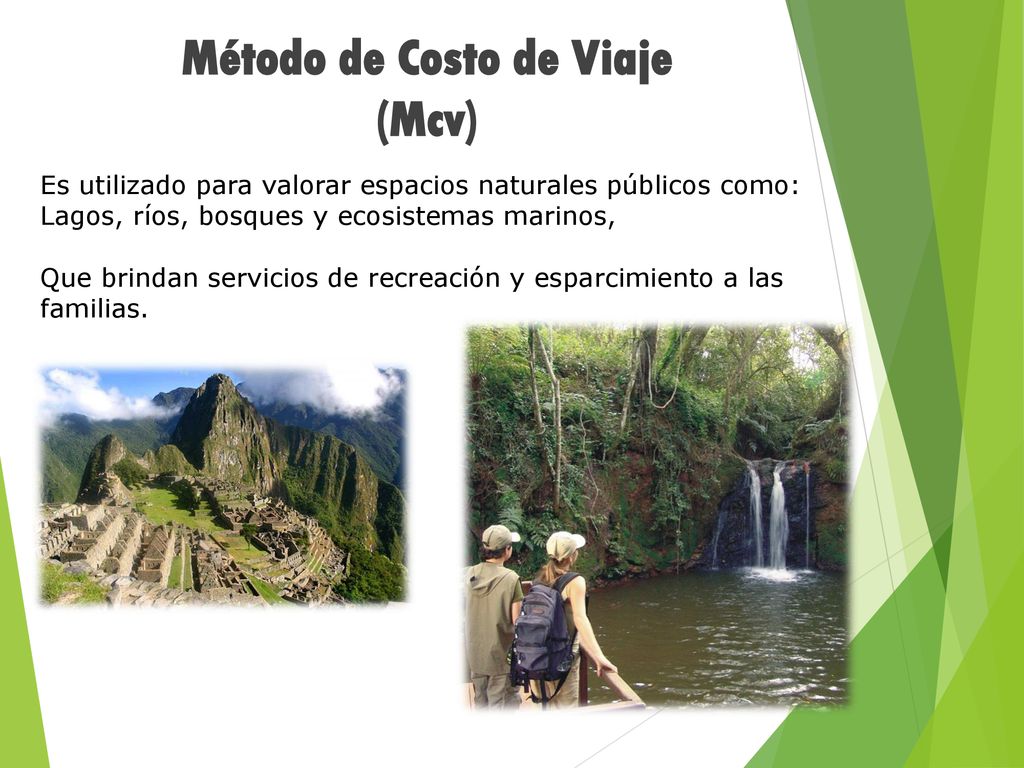 Método de Costo de Viaje
(Mcv)

Es utilizado para valorar espacios naturales públicos como: Lagos, ríos, bosques y ecosistemas marinos,

Que brindan servicios de recreación y esparcimiento a las familias.